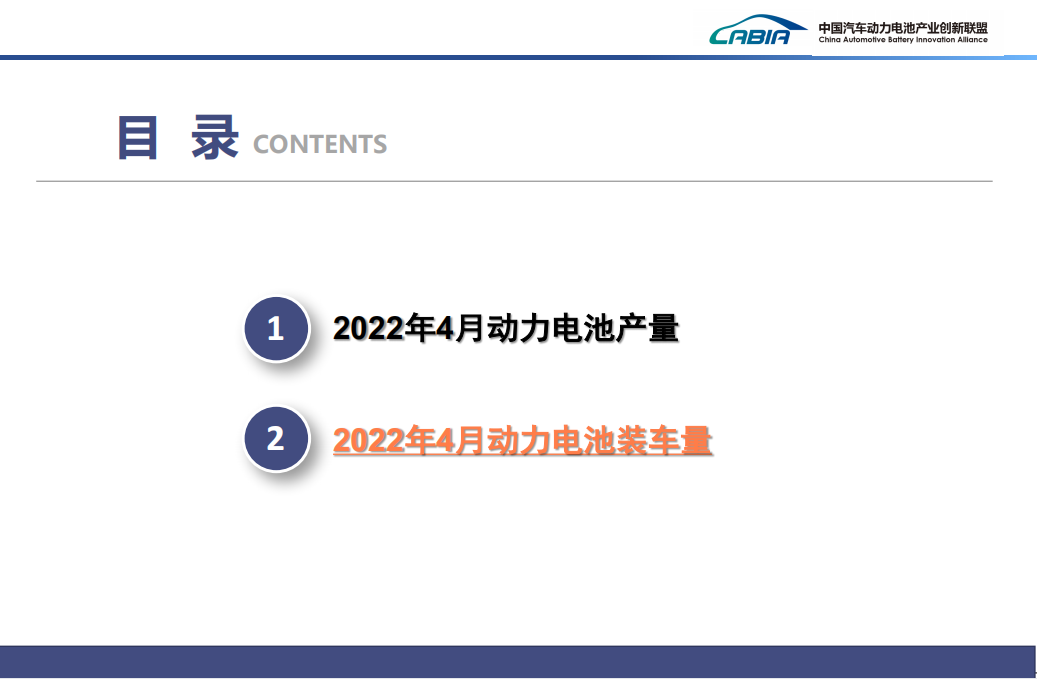 CABIA 中国汽车动力电池产业创新联盟
China Automotive Battery Innovation Alliance

目 录 CONTENTS

1 2022年4月动力电池产量

2 2022年4月动力电池装车量